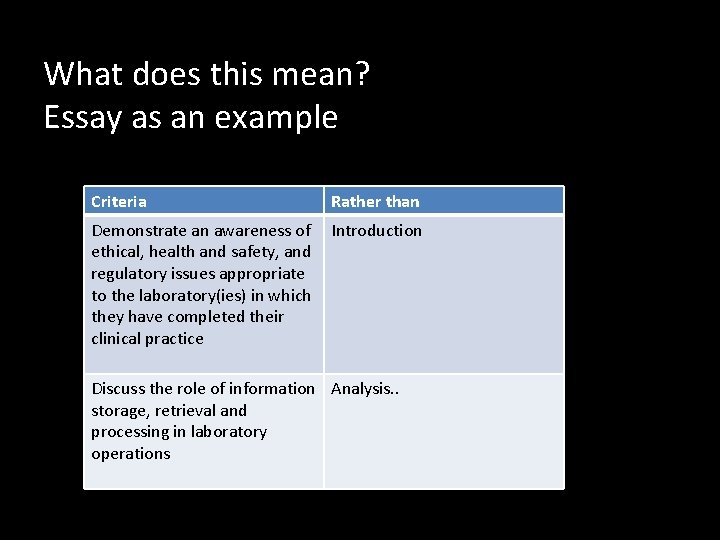 What does this mean?
Essay as an example

| Criteria | Rather than |
|---|---|
| Demonstrate an awareness of ethical, health and safety, and regulatory issues appropriate to the laboratory(ies) in which they have completed their clinical practice | Introduction |
| Discuss the role of information storage, retrieval and processing in laboratory operations | Analysis.. |